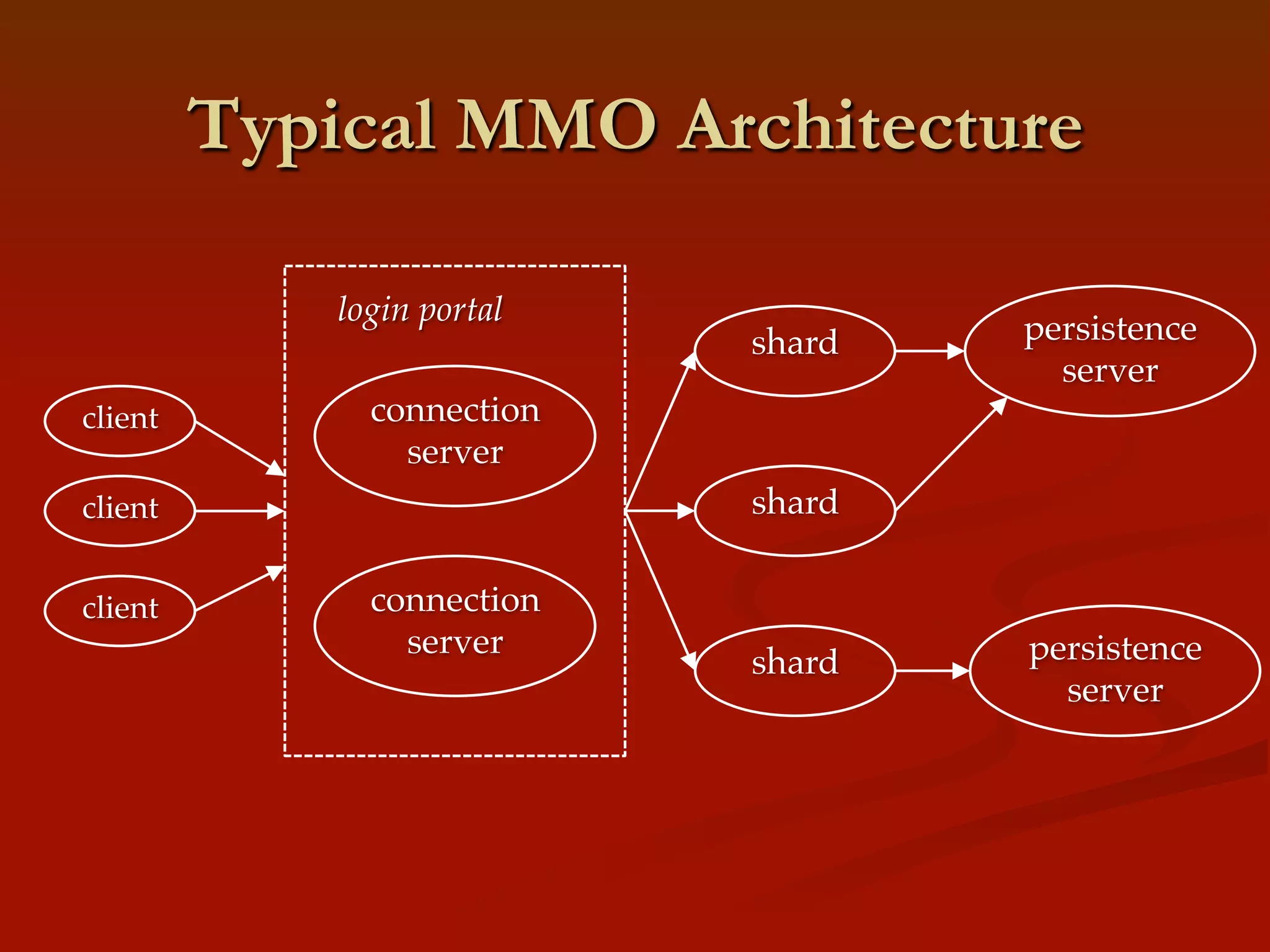 Typical MMO Architecture

client

client

client

login portal

connection server

connection server

shard

shard

shard

persistence server

persistence server